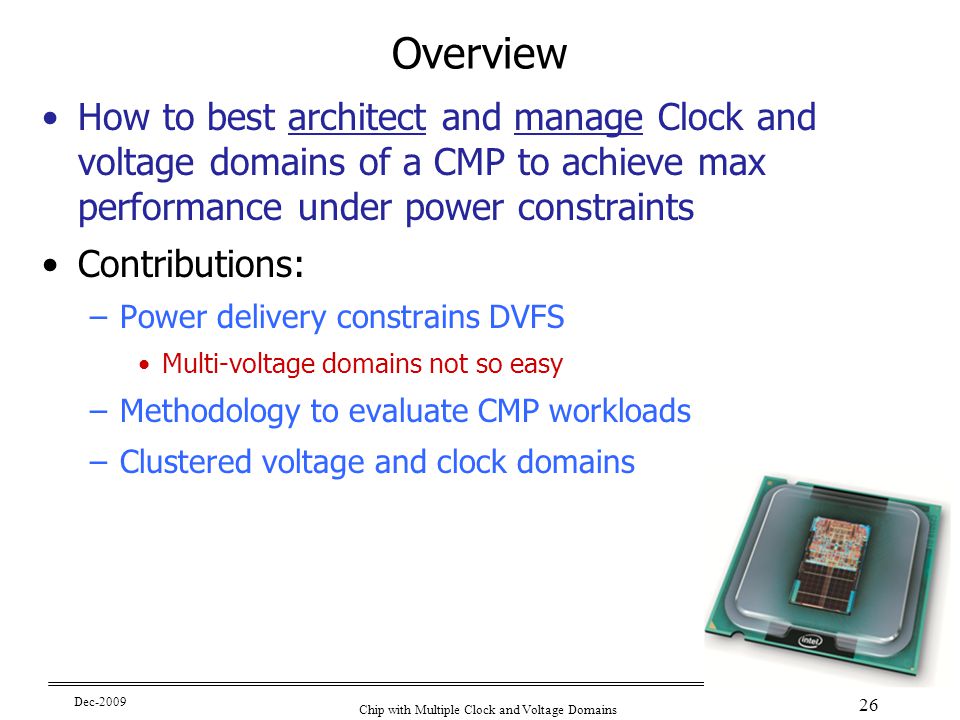 Overview

• How to best architect and manage Clock and voltage domains of a CMP to achieve max performance under power constraints

• Contributions:

– Power delivery constrains DVFS

• Multi-voltage domains not so easy

– Methodology to evaluate CMP workloads

– Clustered voltage and clock domains

intel

Dec-2009

Chip with Multiple Clock and Voltage Domains

26